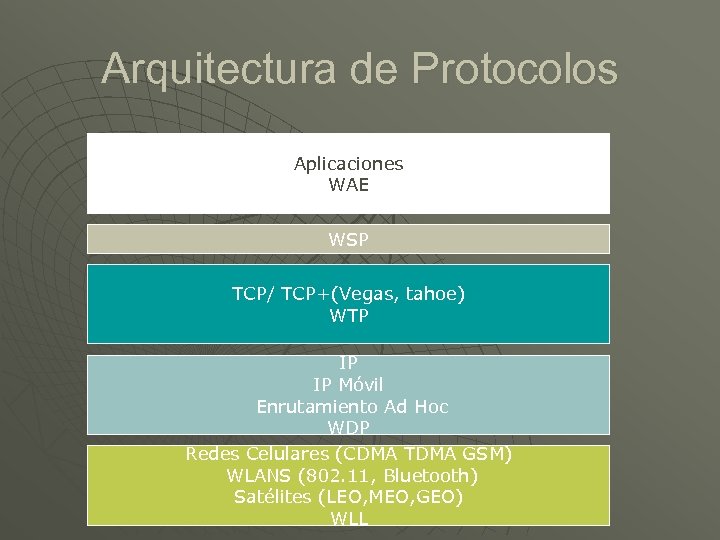 Arquitectura de Protocolos

Aplicaciones
WAE

WSP

TCP/ TCP+(Vegas, tahoe)
WTP

IP
IP Móvil
Enrutamiento Ad Hoc
WDP

Redes Celulares (CDMA TDMA GSM)
WLANS (802.11, Bluetooth)
Satélites (LEO,MEO,GEO)
WLL